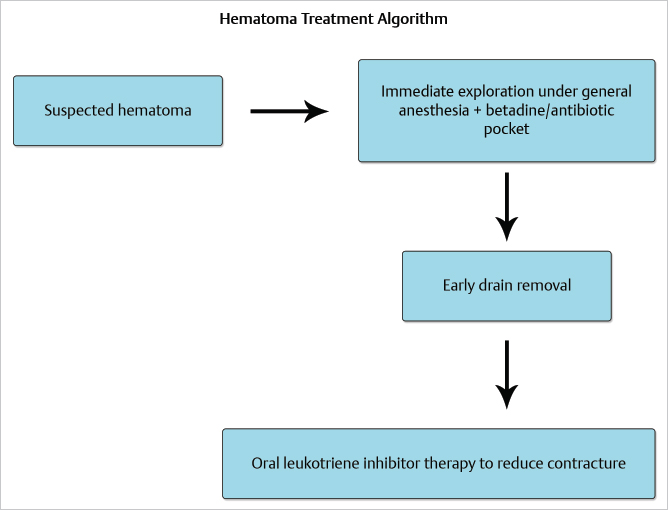 Hematoma Treatment Algorithm

Suspected hematoma

Immediate exploration under general anesthesia + betadine/antibiotic pocket

Early drain removal

Oral leukotriene inhibitor therapy to reduce contracture